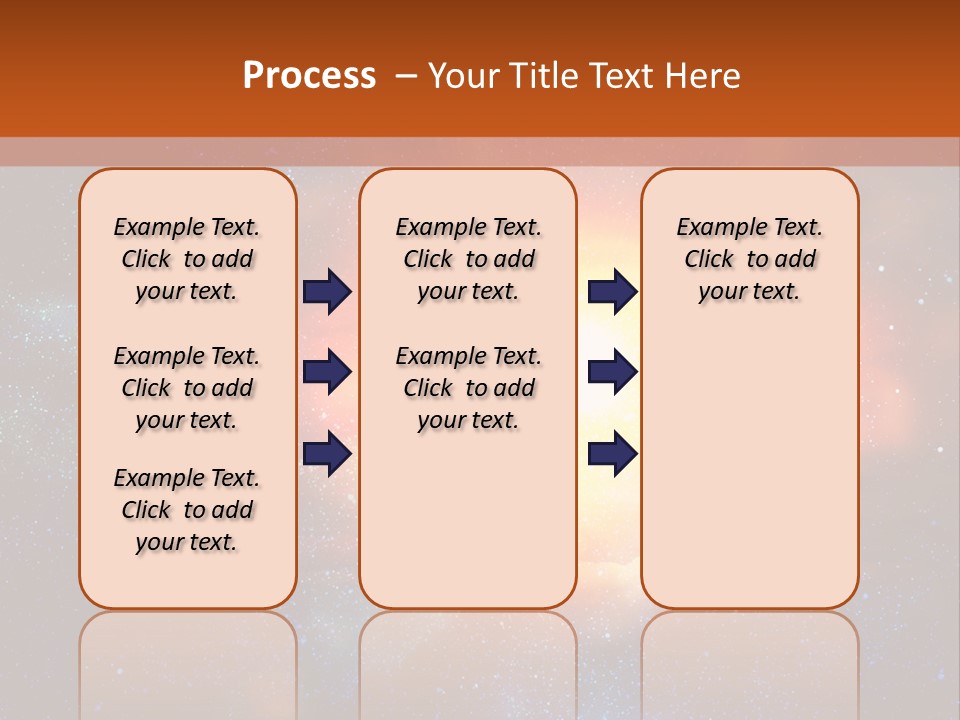 Process – Your Title Text Here

Example Text. Click to add your text.

Example Text. Click to add your text.

Example Text. Click to add your text.

Example Text. Click to add your text.

Example Text. Click to add your text.

Example Text. Click to add your text.